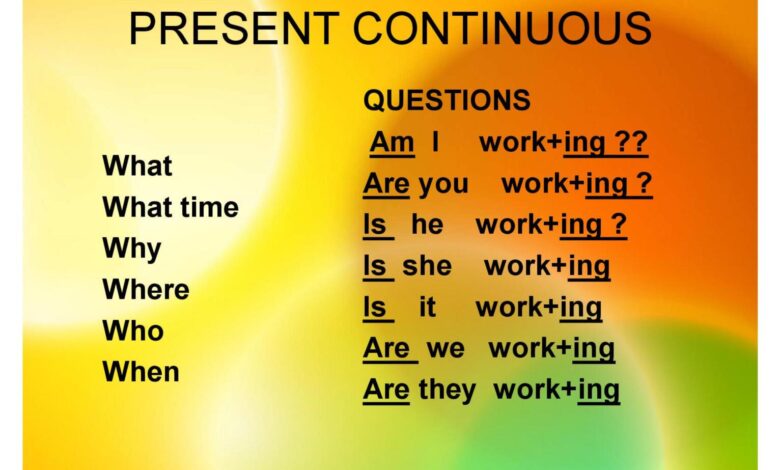 PRESENT CONTINUOUS

What
What time
Why
Where
Who
When

QUESTIONS
Am I work+ing ??
Are you work+ing ?
Is he work+ing ?
Is she work+ing
Is it work+ing
Are we work+ing
Are they work+ing